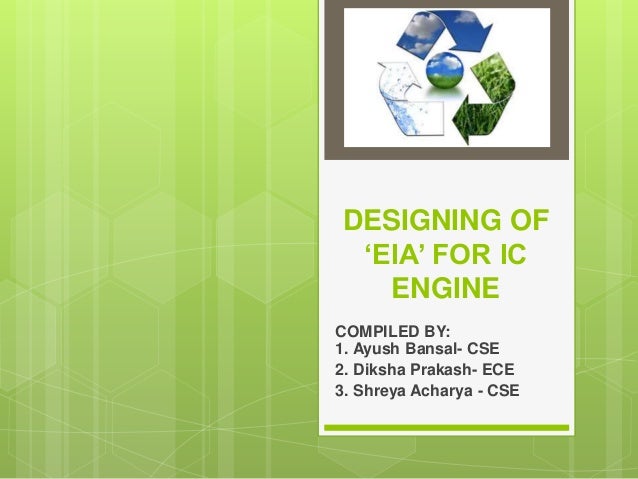 DESIGNING OF ‘EIA’ FOR IC ENGINE

COMPILED BY:
1. Ayush Bansal- CSE
2. Diksha Prakash- ECE
3. Shreya Acharya - CSE